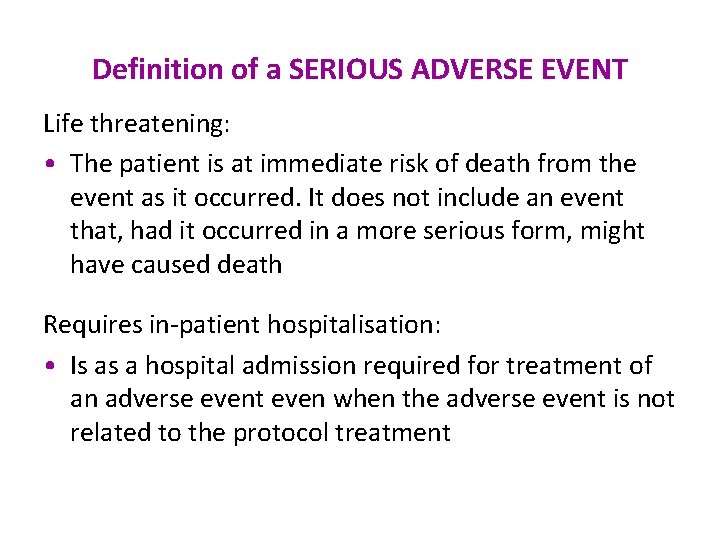 Definition of a SERIOUS ADVERSE EVENT

Life threatening:

• The patient is at immediate risk of death from the event as it occurred. It does not include an event that, had it occurred in a more serious form, might have caused death

Requires in-patient hospitalisation:

• Is as a hospital admission required for treatment of an adverse event even when the adverse event is not related to the protocol treatment